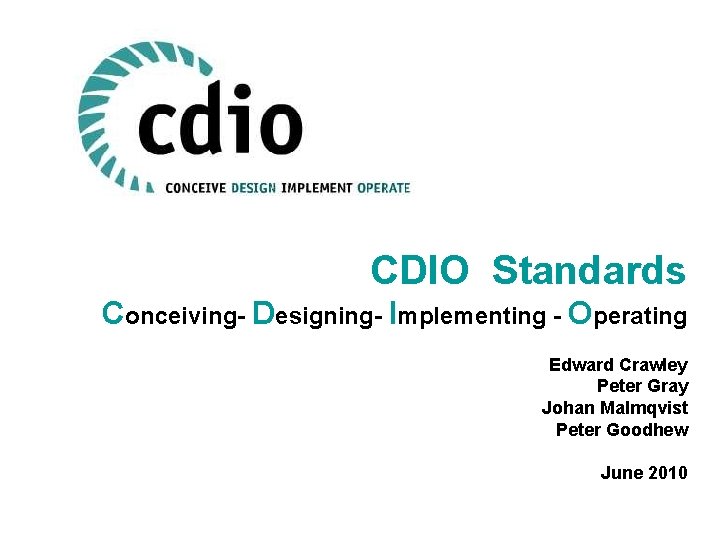 cdio
CONCEIVE DESIGN IMPLEMENT OPERATE

CDIO Standards
Conceiving- Designing- Implementing - Operating

Edward Crawley
Peter Gray
Johan Malmqvist
Peter Goodhew

June 2010